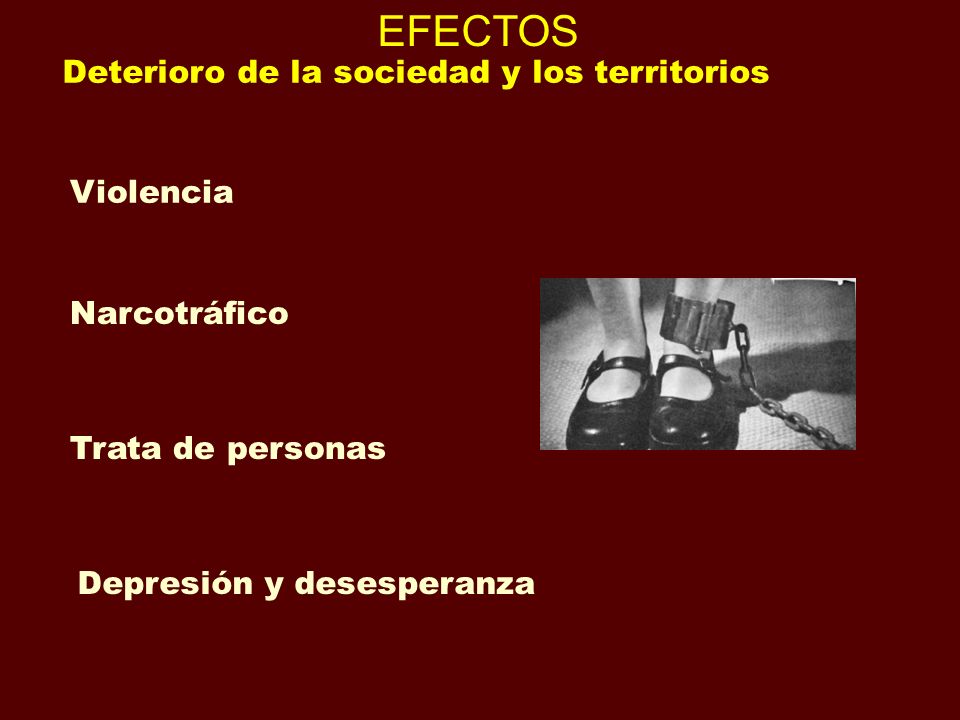 EFECTOS
Deterioro de la sociedad y los territorios

Violencia

Narcotráfico

Trata de personas

Depresión y desesperanza